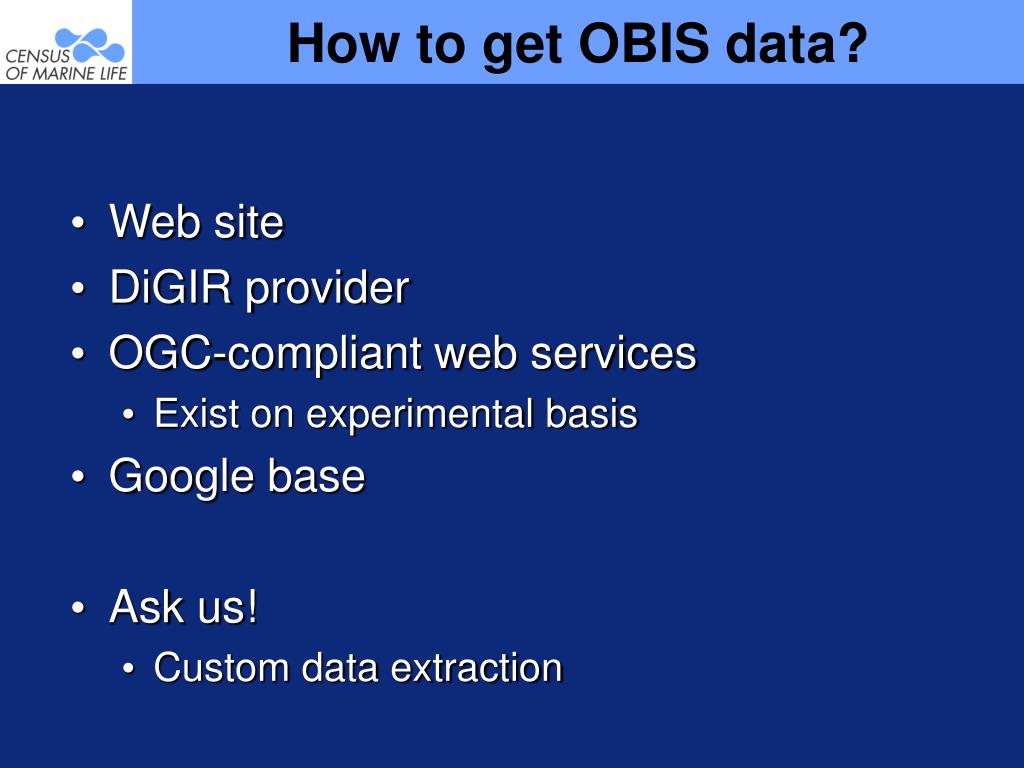 CENSUS OF MARINE LIFE

How to get OBIS data?

• Web site
• DiGIR provider
• OGC-compliant web services
  • Exist on experimental basis
• Google base

• Ask us!
  • Custom data extraction